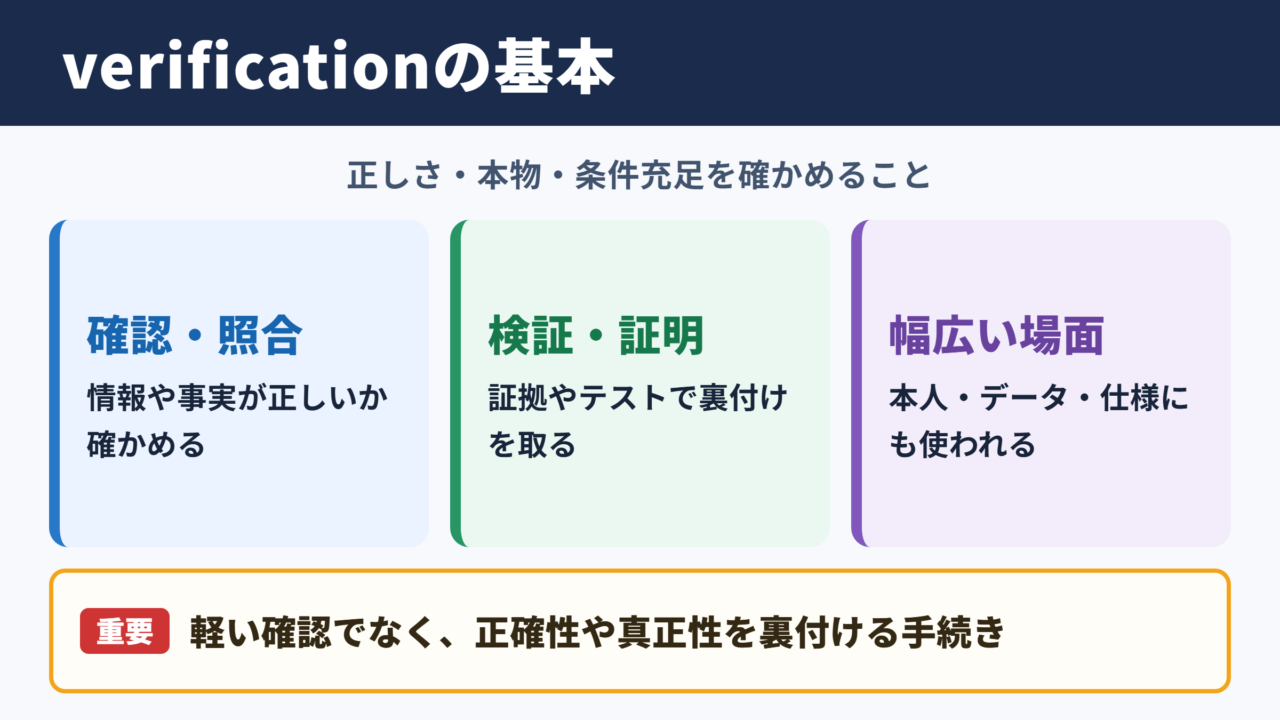 verificationの基本

正しさ・本物・条件充足を確かめること

確認・照合

情報や事実が正しいか確かめる

検証・証明

証拠やテストで裏付けを取る

幅広い場面

本人・データ・仕様にも使われる

重要 軽い確認でなく、正確性や真正性を裏付ける手続き